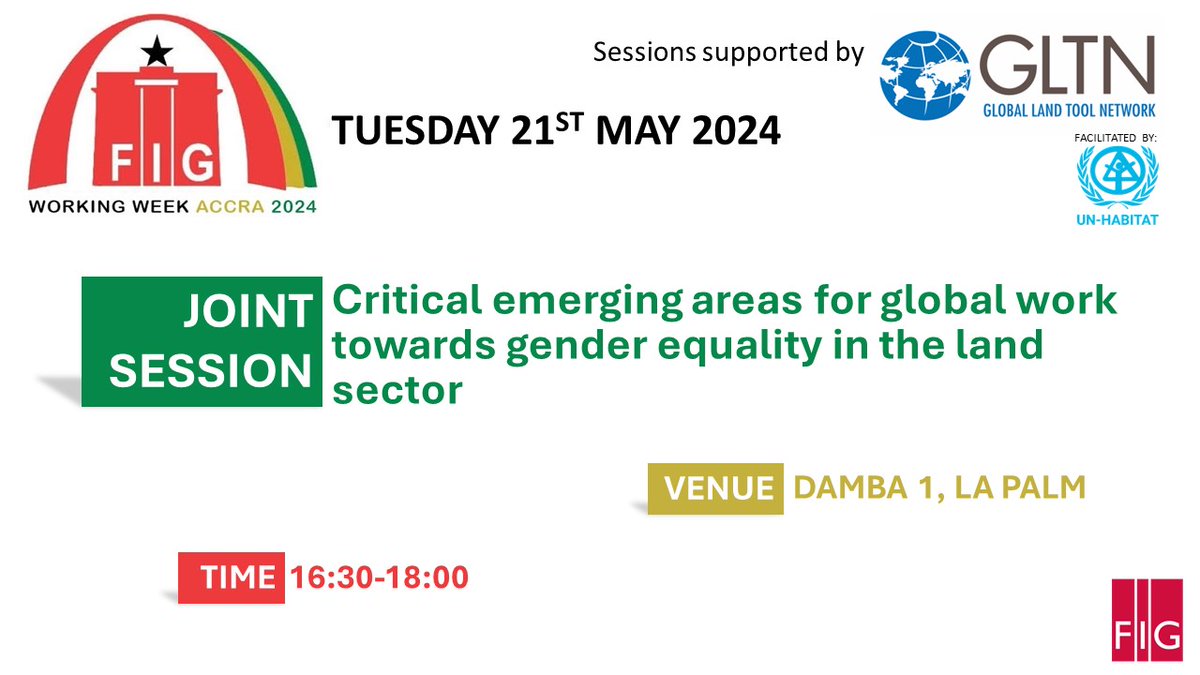 FIG
WORKING WEEK ACCRA 2024

Sessions supported by

GLTN
GLOBAL LAND TOOL NETWORK

FACILITATED BY:
UN-HABITAT

TUESDAY 21$^{ST}$ MAY 2024

JOINT SESSION

Critical emerging areas for global work towards gender equality in the land sector

VENUE DAMBA 1, LA PALM

TIME 16:30-18:00

FIG